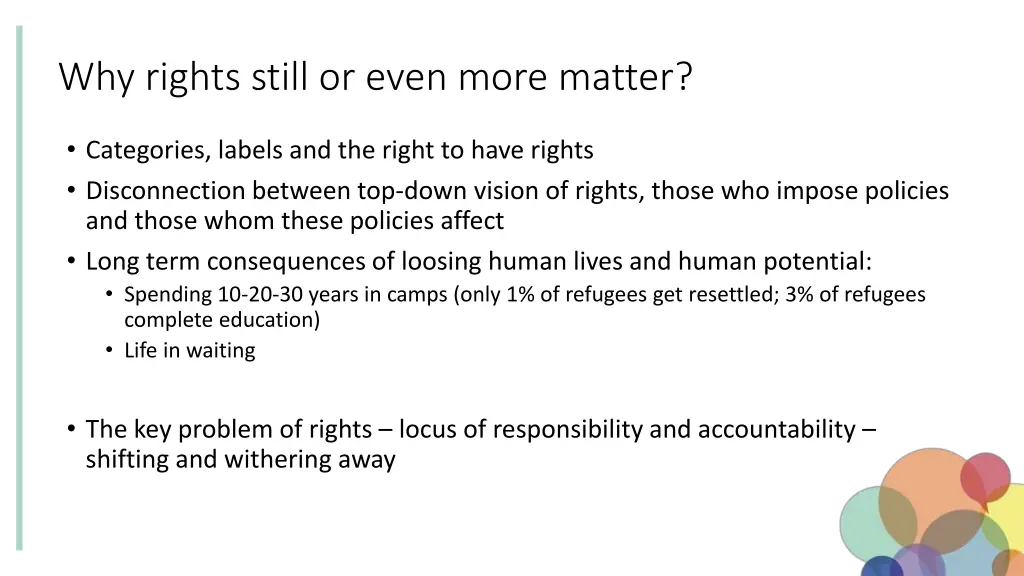 Why rights still or even more matter?

• Categories, labels and the right to have rights
• Disconnection between top-down vision of rights, those who impose policies and those whom these policies affect
• Long term consequences of loosing human lives and human potential:
  • Spending 10-20-30 years in camps (only 1% of refugees get resettled; 3% of refugees complete education)
  • Life in waiting

• The key problem of rights – locus of responsibility and accountability – shifting and withering away